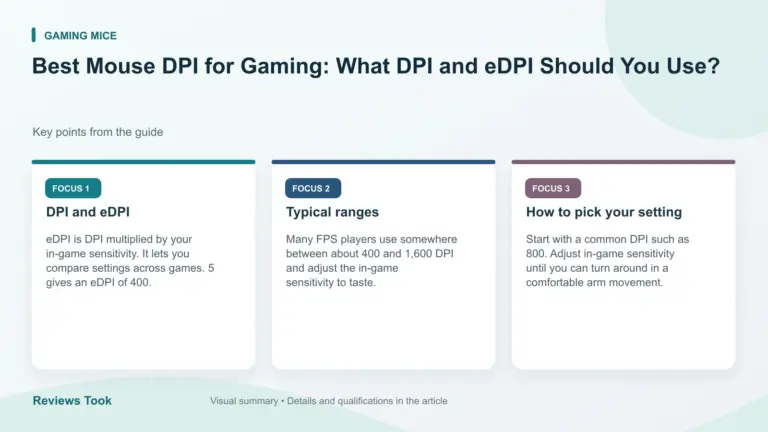 GAMING MICE

Best Mouse DPI for Gaming: What DPI and eDPI Should You Use?

Key points from the guide

FOCUS 1

DPI and eDPI

eDPI is DPI multiplied by your in-game sensitivity. It lets you compare settings across games. 5 gives an eDPI of 400.

FOCUS 2

Typical ranges

Many FPS players use somewhere between about 400 and 1,600 DPI and adjust the in-game sensitivity to taste.

FOCUS 3

How to pick your setting

Start with a common DPI such as 800. Adjust in-game sensitivity until you can turn around in a comfortable arm movement.

Reviews Took

Visual summary • Details and qualifications in the article